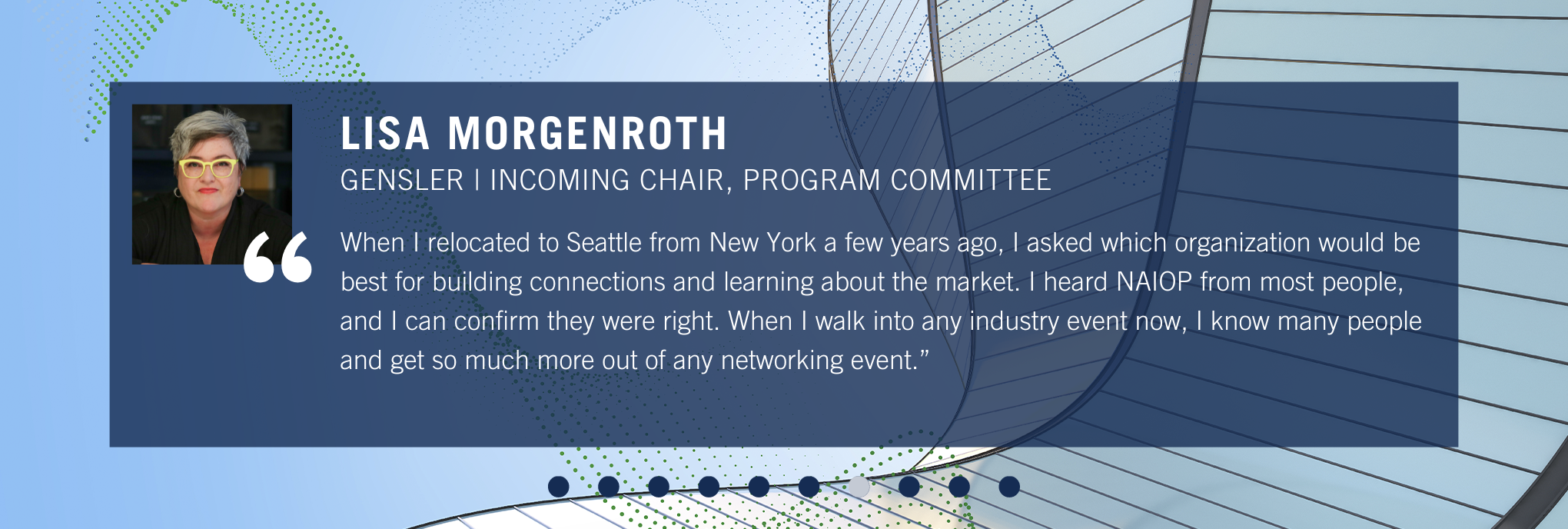 LISA MORGENROTH

GENSLER | INCOMING CHAIR, PROGRAM COMMITTEE

“When I relocated to Seattle from New York a few years ago, I asked which organization would be best for building connections and learning about the market. I heard NAIOP from most people, and I can confirm they were right. When I walk into any industry event now, I know many people and get so much more out of any networking event.”